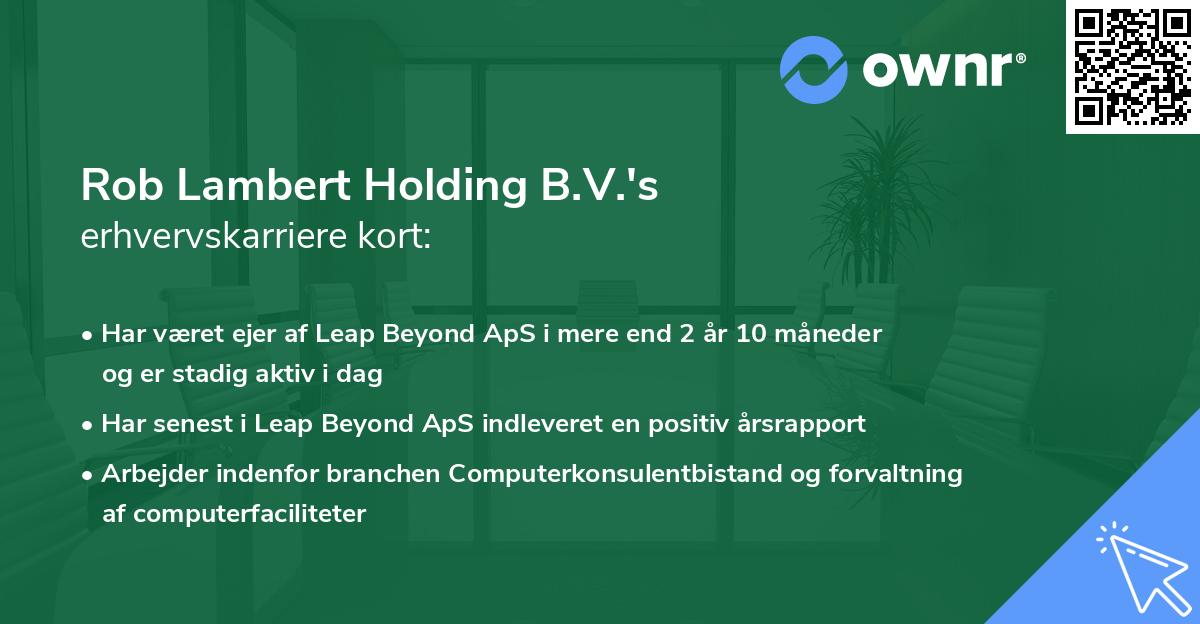 ownr®

Rob Lambert Holding B.V.'s
erhvervskarriere kort:

• Har været ejer af Leap Beyond ApS i mere end 2 år 10 måneder og er stadig aktiv i dag
• Har senest i Leap Beyond ApS indleveret en positiv årsrapport
• Arbejder indenfor branchen Computerkonsulentbistand og forvaltning af computerfaciliteter